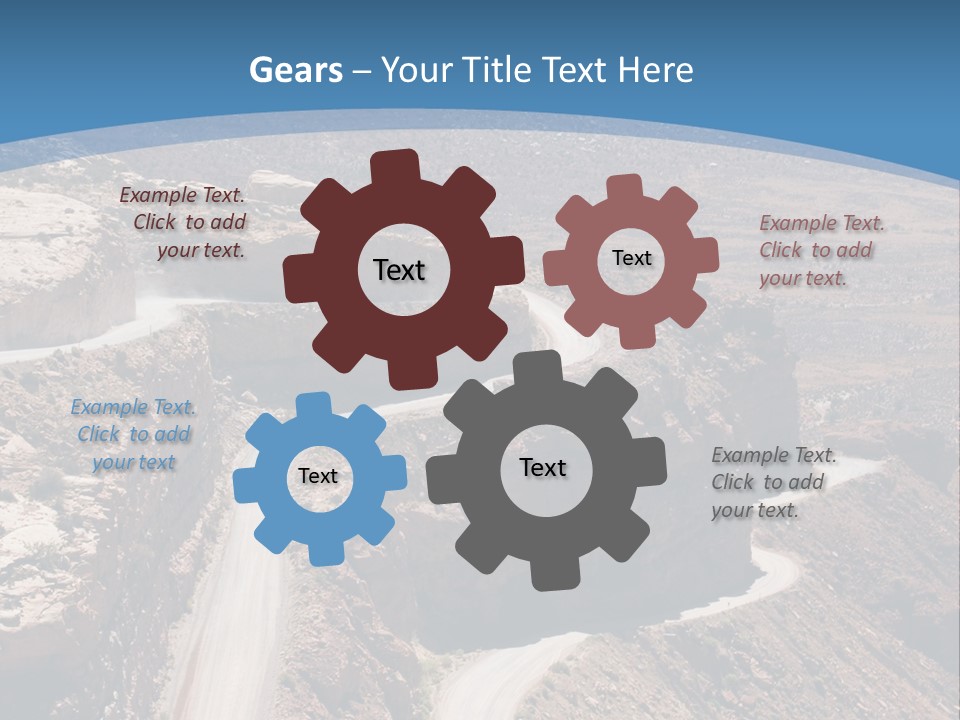 Gears – Your Title Text Here

Example Text. Click to add your text.

Text

Text

Example Text. Click to add your text.

Example Text. Click to add your text

Text

Text

Example Text. Click to add your text.